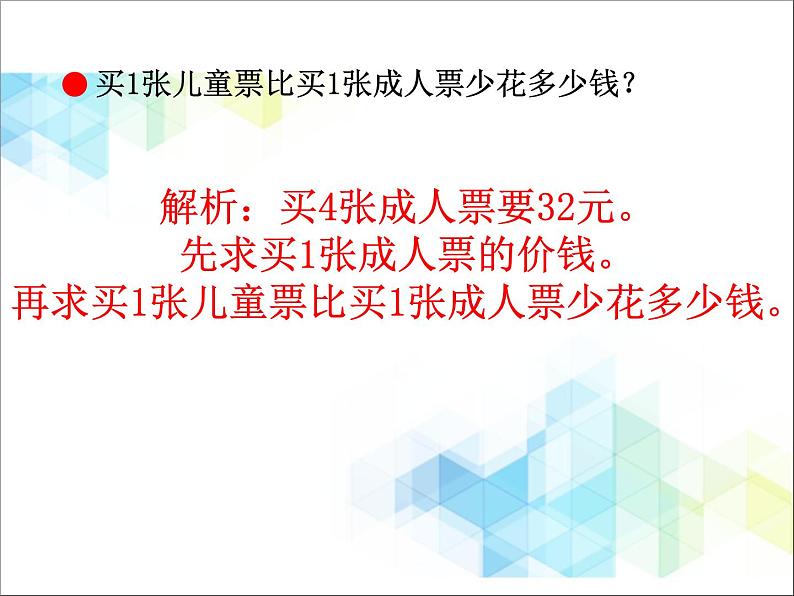 ● 买1张儿童票比买1张成人票少花多少钱？

解析：买4张成人票要32元。
先求买1张成人票的价钱。
再求买1张儿童票比买1张成人票少花多少钱。